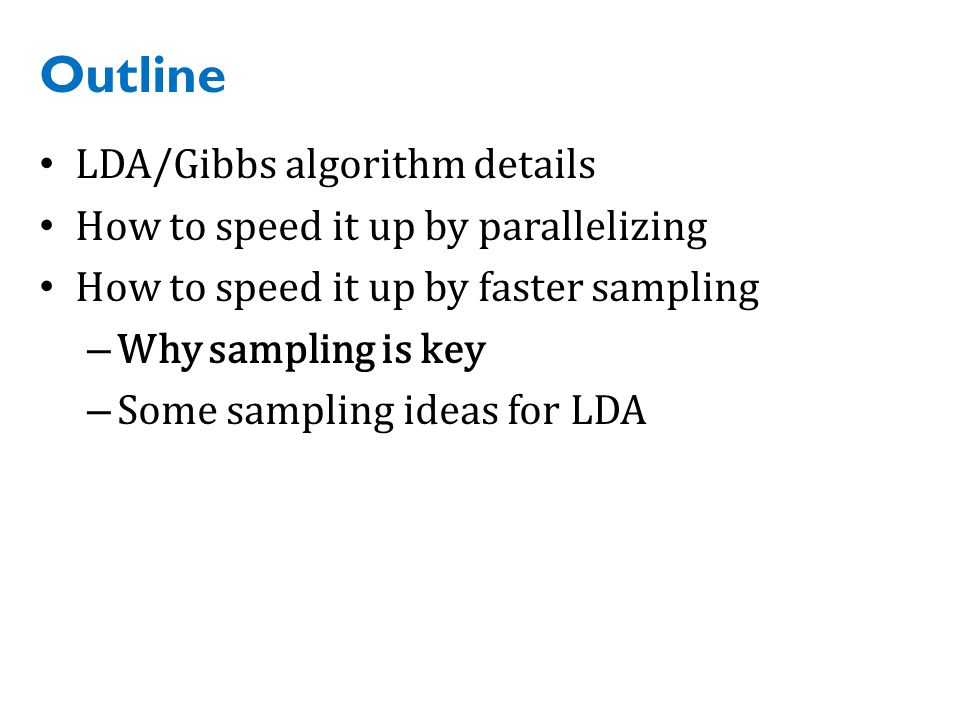 Outline

• LDA/Gibbs algorithm details
• How to speed it up by parallelizing
• How to speed it up by faster sampling
– Why sampling is key
– Some sampling ideas for LDA